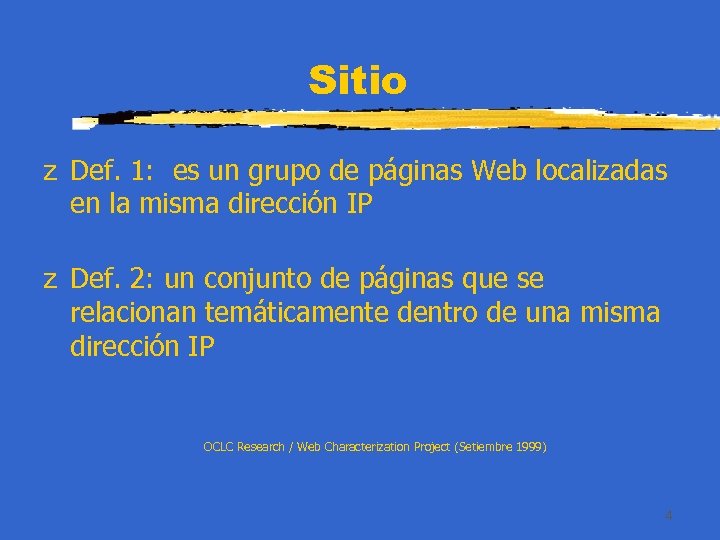 Sitio

z Def. 1: es un grupo de páginas Web localizadas en la misma dirección IP

z Def. 2: un conjunto de páginas que se relacionan temáticamente dentro de una misma dirección IP

OCLC Research / Web Characterization Project (Setiembre 1999)

4